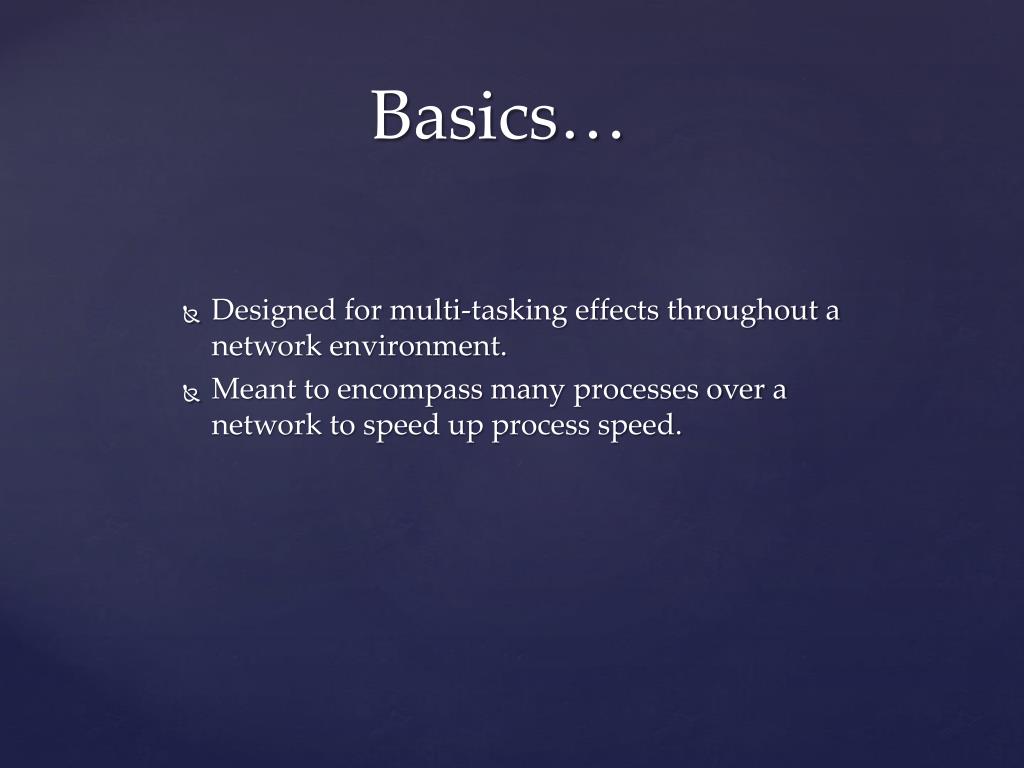 Basics…

Designed for multi-tasking effects throughout a network environment.

Meant to encompass many processes over a network to speed up process speed.